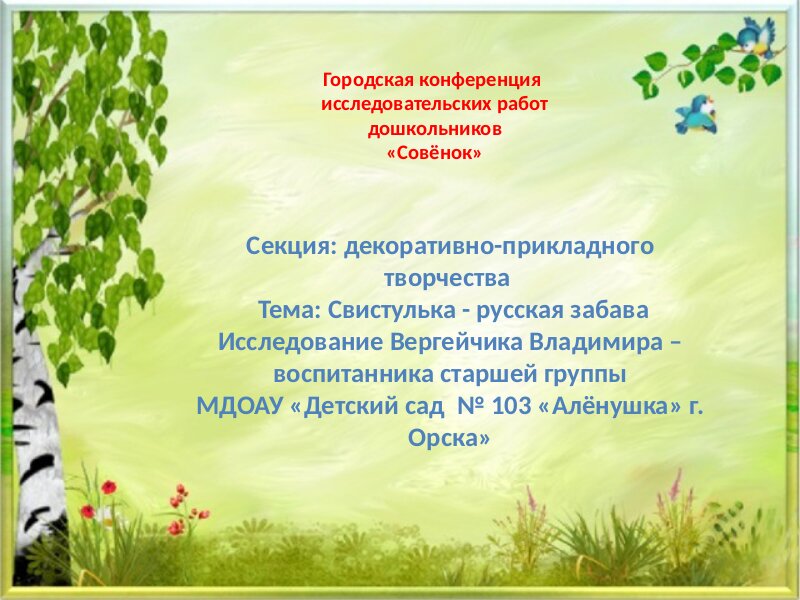 Городская конференция исследовательских работ дошкольников «Совёнок»

Секция: декоративно-прикладного творчества
Тема: Свистулька - русская забава
Исследование Вергейчика Владимира – воспитанника старшей группы
МДОАУ «Детский сад № 103 «Алёнушка» г. Орска»